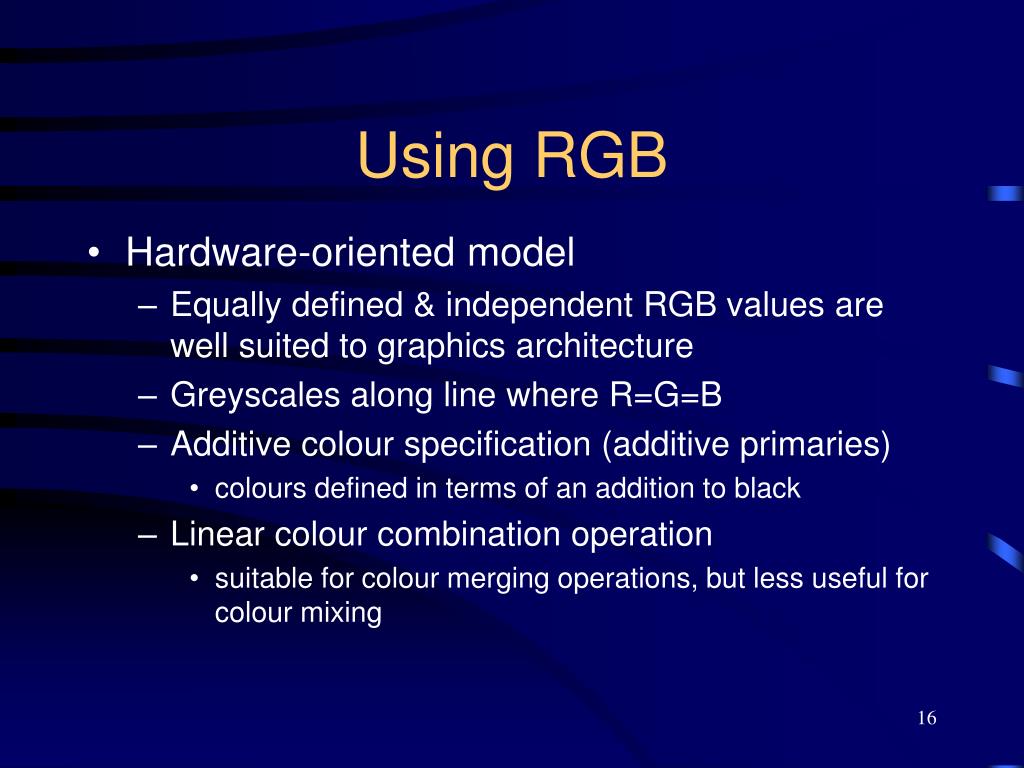 Using RGB

• Hardware-oriented model
– Equally defined & independent RGB values are well suited to graphics architecture
– Greyscales along line where R=G=B
– Additive colour specification (additive primaries)
• colours defined in terms of an addition to black
– Linear colour combination operation
• suitable for colour merging operations, but less useful for colour mixing

16